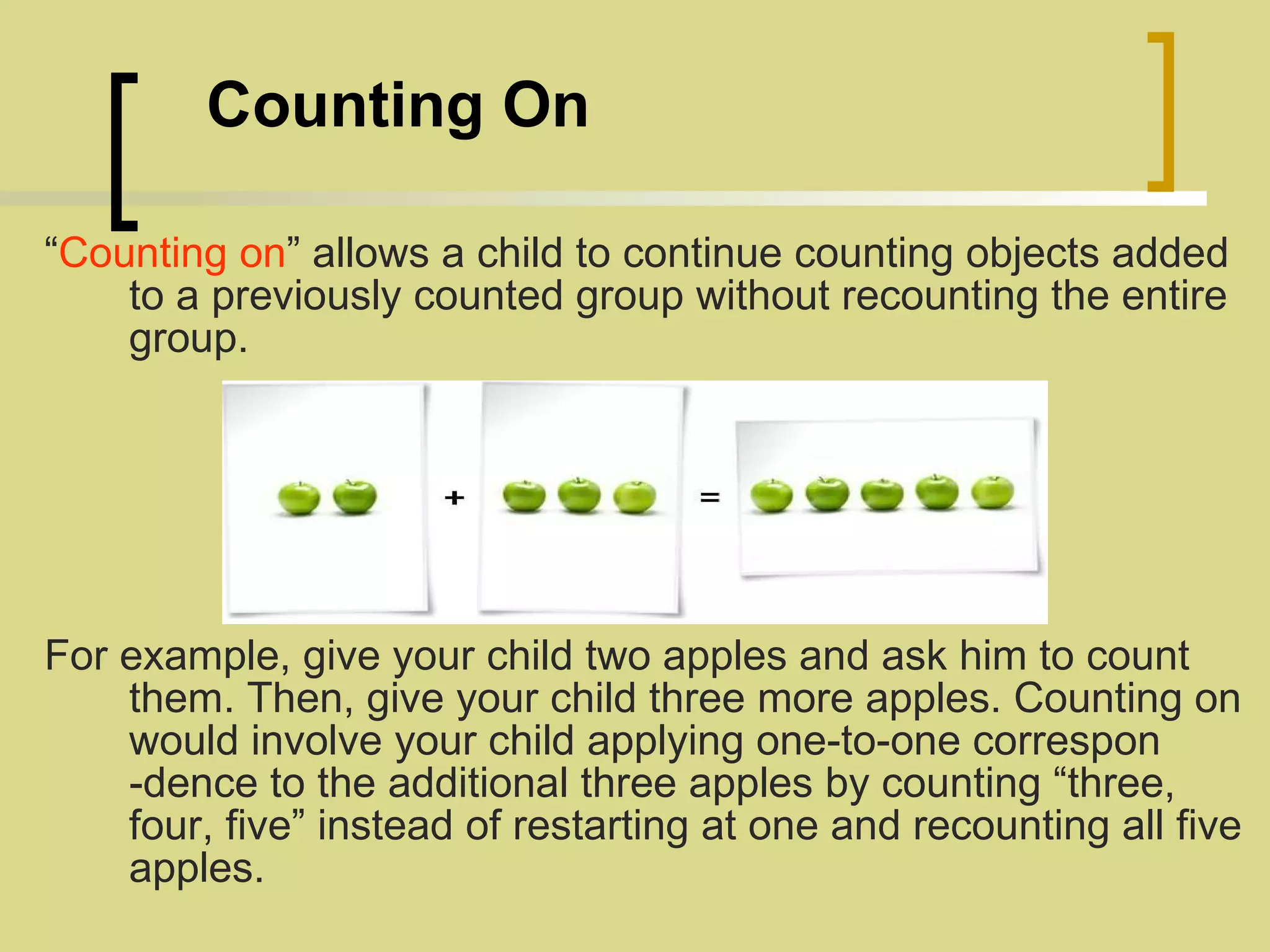 Counting On

“Counting on” allows a child to continue counting objects added to a previously counted group without recounting the entire group.

+ =

For example, give your child two apples and ask him to count them. Then, give your child three more apples. Counting on would involve your child applying one-to-one correspon -dence to the additional three apples by counting “three, four, five” instead of restarting at one and recounting all five apples.